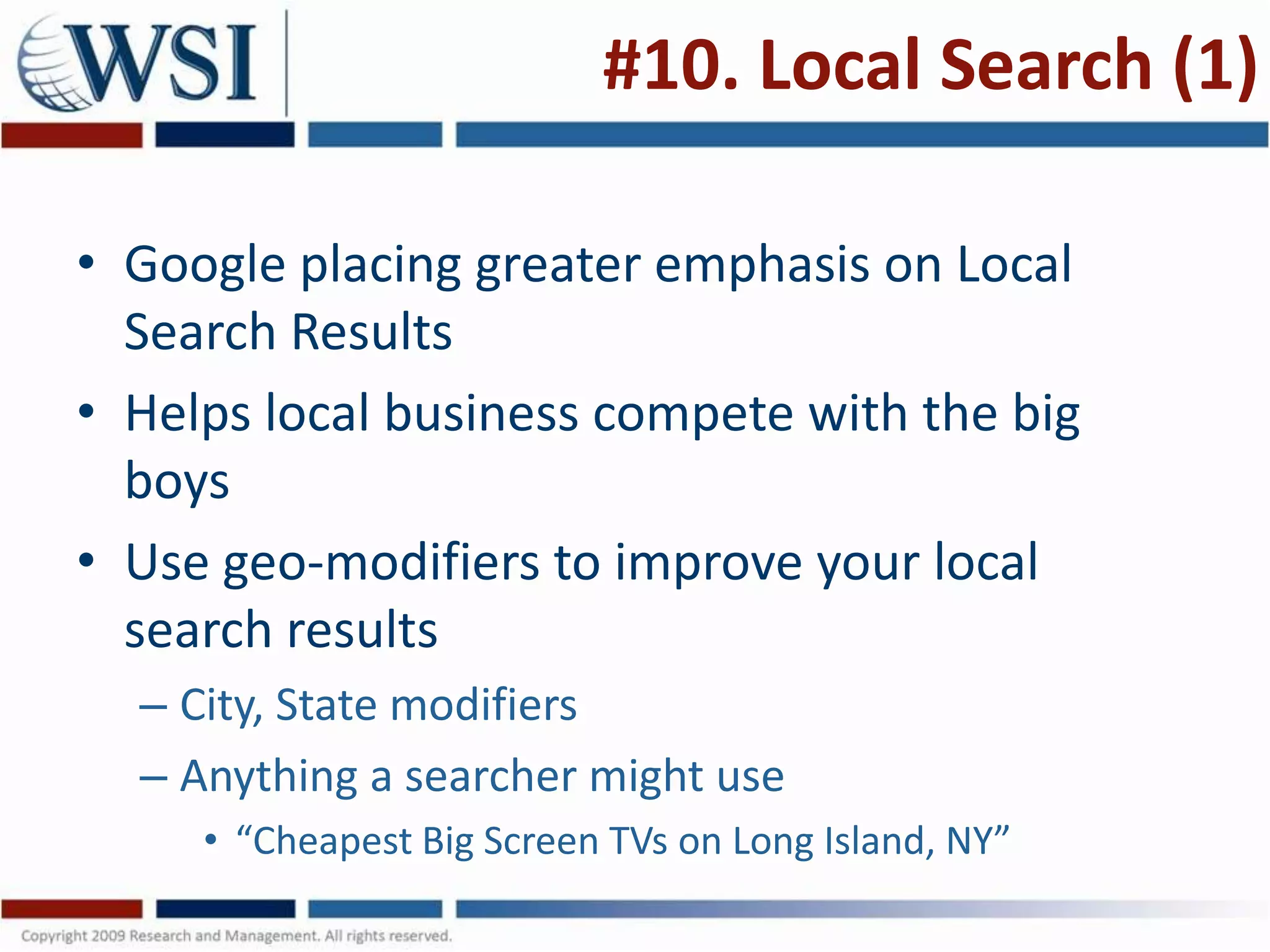 WSI

#10. Local Search (1)

• Google placing greater emphasis on Local Search Results
• Helps local business compete with the big boys
• Use geo-modifiers to improve your local search results
– City, State modifiers
– Anything a searcher might use
• “Cheapest Big Screen TVs on Long Island, NY”

Copyright 2009 Research and Management. All rights reserved.